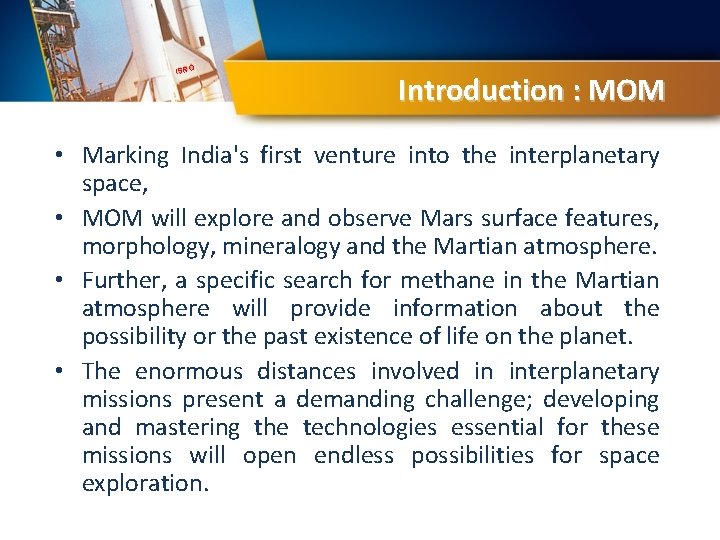 ISRO

Introduction : MOM

• Marking India's first venture into the interplanetary space,

• MOM will explore and observe Mars surface features, morphology, mineralogy and the Martian atmosphere.

• Further, a specific search for methane in the Martian atmosphere will provide information about the possibility or the past existence of life on the planet.

• The enormous distances involved in interplanetary missions present a demanding challenge; developing and mastering the technologies essential for these missions will open endless possibilities for space exploration.